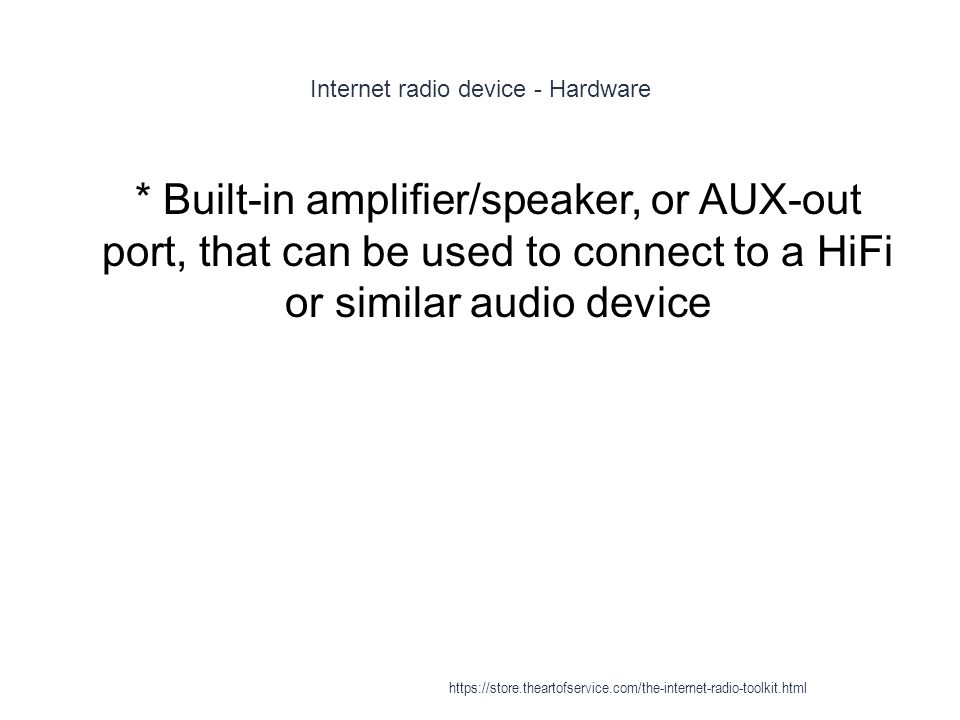 Internet radio device - Hardware

* Built-in amplifier/speaker, or AUX-out port, that can be used to connect to a HiFi or similar audio device

https://store.theartofservice.com/the-internet-radio-toolkit.html